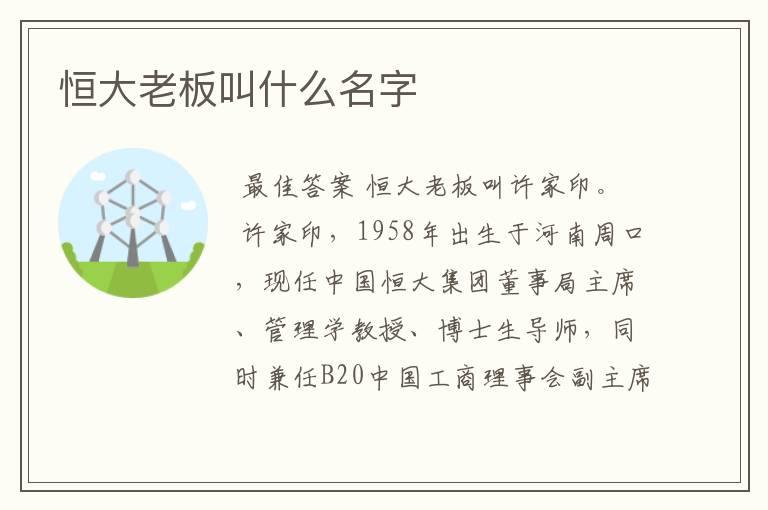 恒大老板叫什么名字

最佳答案 恒大老板叫许家印。

许家印，1958年出生于河南周口，现任中国恒大集团董事局主席、管理学教授、博士生导师，同时兼任B20中国工商理事会副主席